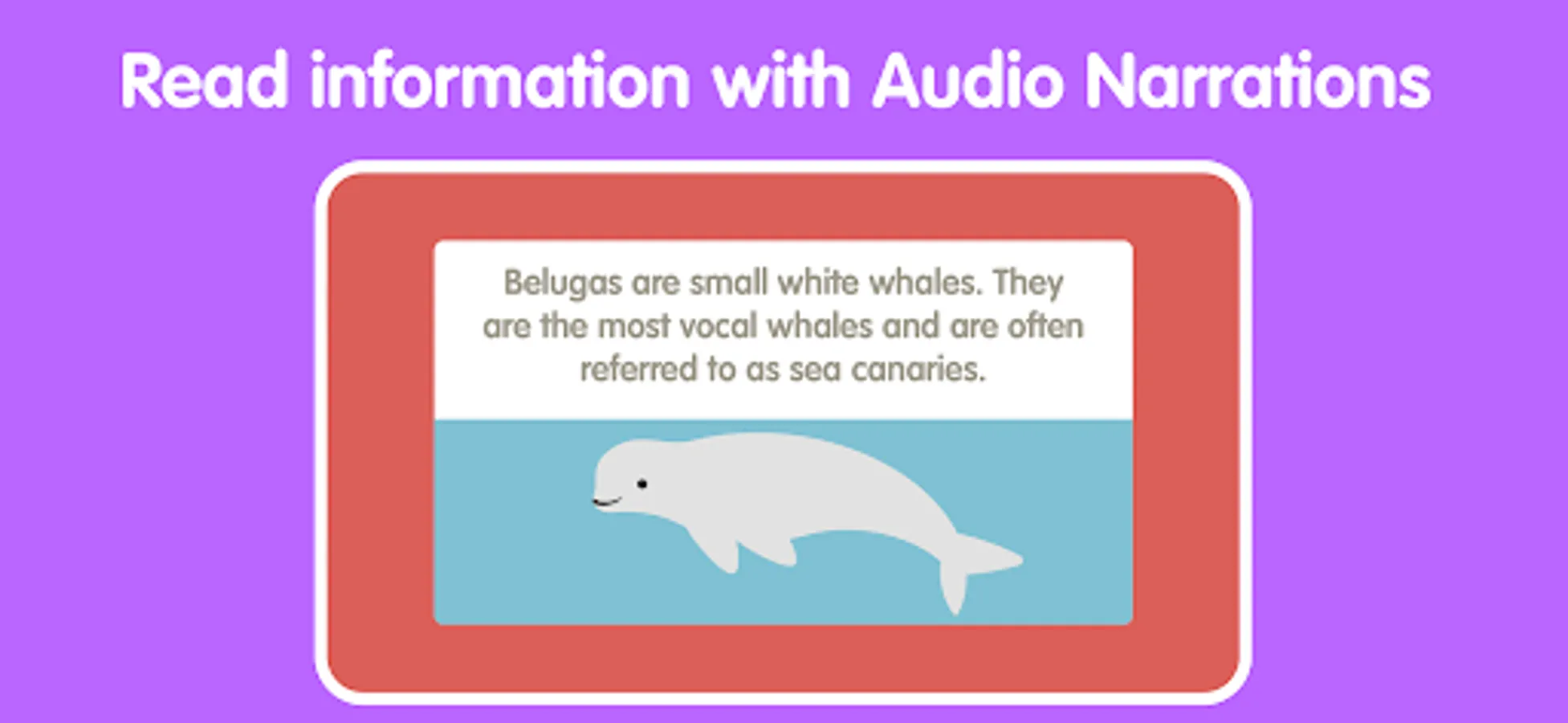 Read information with Audio Narrations

Belugas are small white whales. They are the most vocal whales and are often referred to as sea canaries.